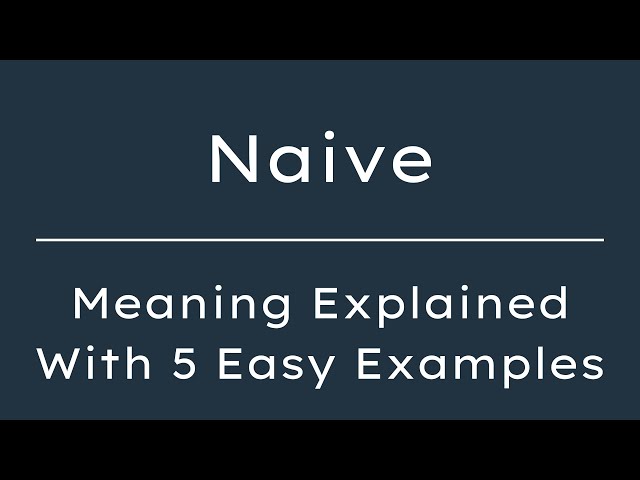 Naive

Meaning Explained With 5 Easy Examples